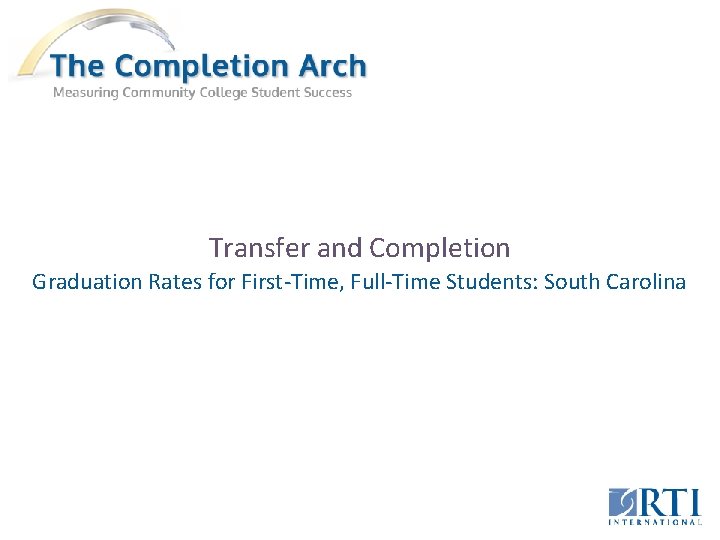 The Completion Arch
Measuring Community College Student Success

Transfer and Completion
Graduation Rates for First-Time, Full-Time Students: South Carolina

RTI
INTERNATIONAL